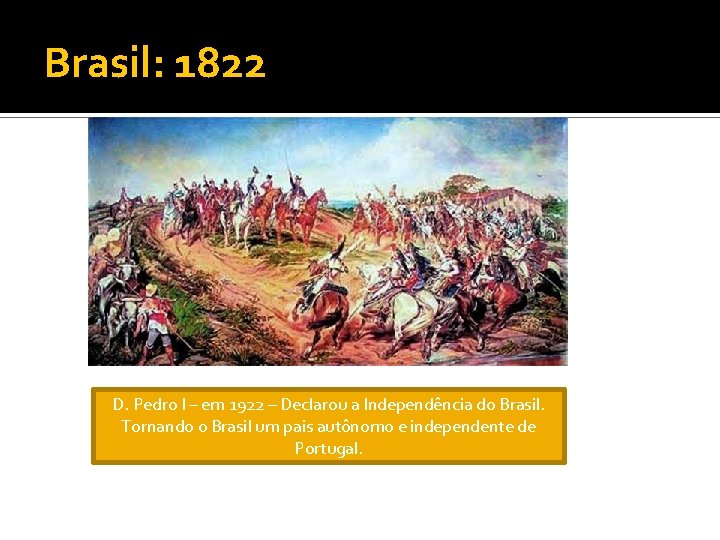 Brasil: 1822

D. Pedro I – em 1922 – Declarou a Independência do Brasil. Tornando o Brasil um pais autônomo e independente de Portugal.